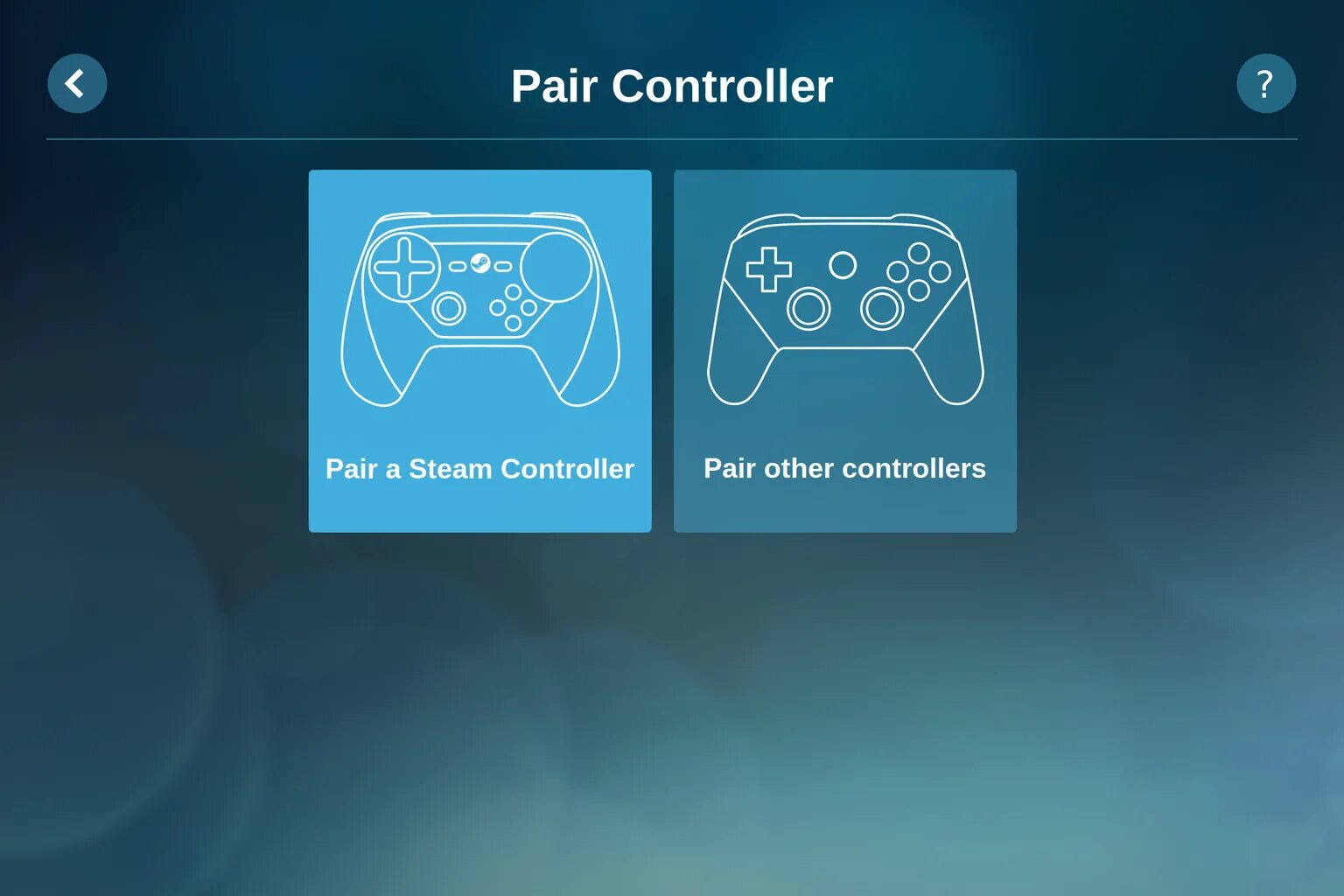 Pair Controller

?

Pair a Steam Controller

Pair other controllers